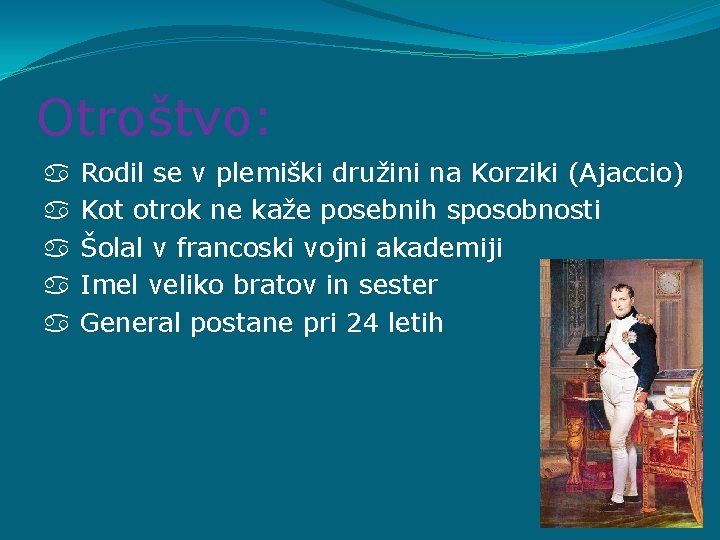 Otroštvo:

Rodil se v plemiški družini na Korziki (Ajaccio)
Kot otrok ne kaže posebnih sposobnosti
Šolal v francoski vojni akademiji
Imel veliko bratov in sester
General postane pri 24 letih